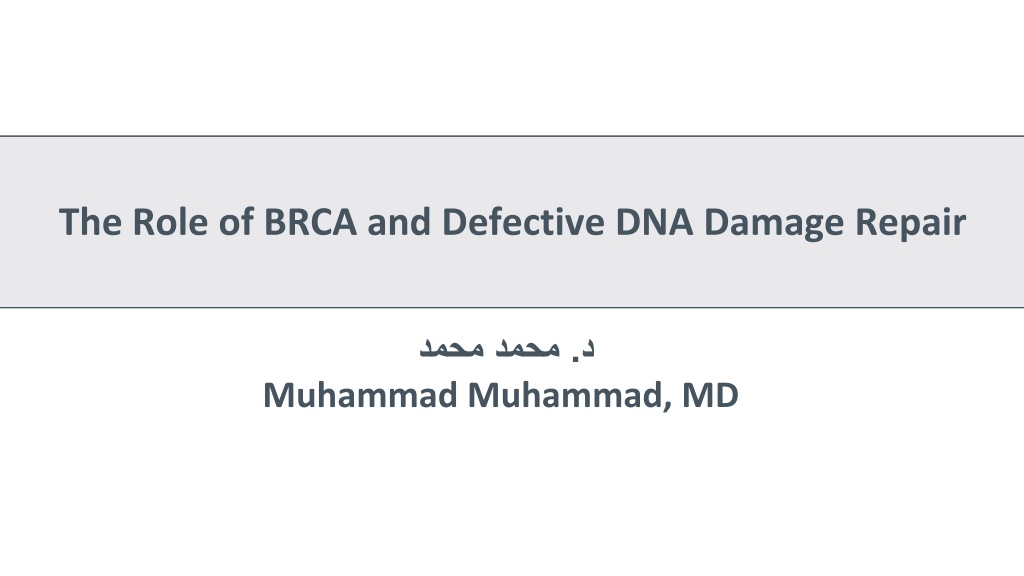 The Role of BRCA and Defective DNA Damage Repair

د. محمد محمد
Muhammad Muhammad, MD